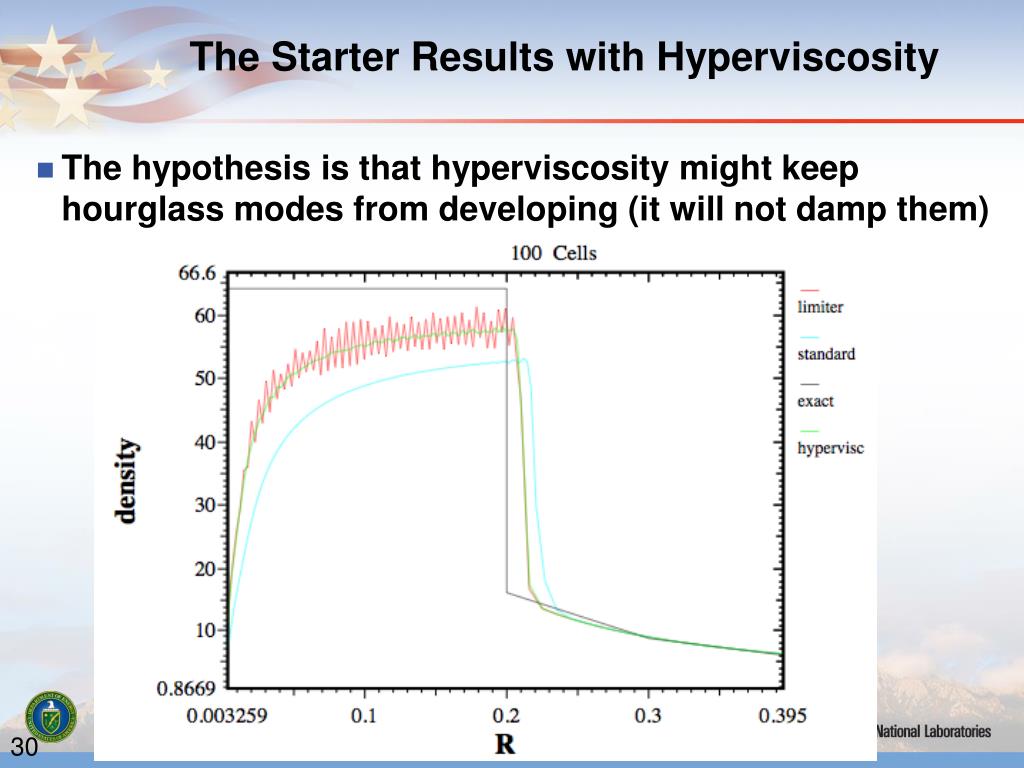 The Starter Results with Hyperviscosity

The hypothesis is that hyperviscosity might keep hourglass modes from developing (it will not damp them)

100 Cells

66.6
60
50
40
30
20
10
0.8669

density

0.003259
0.1
0.2
0.3
0.395

R

limiter
standard
exact
hypervisc

National Laboratories

30